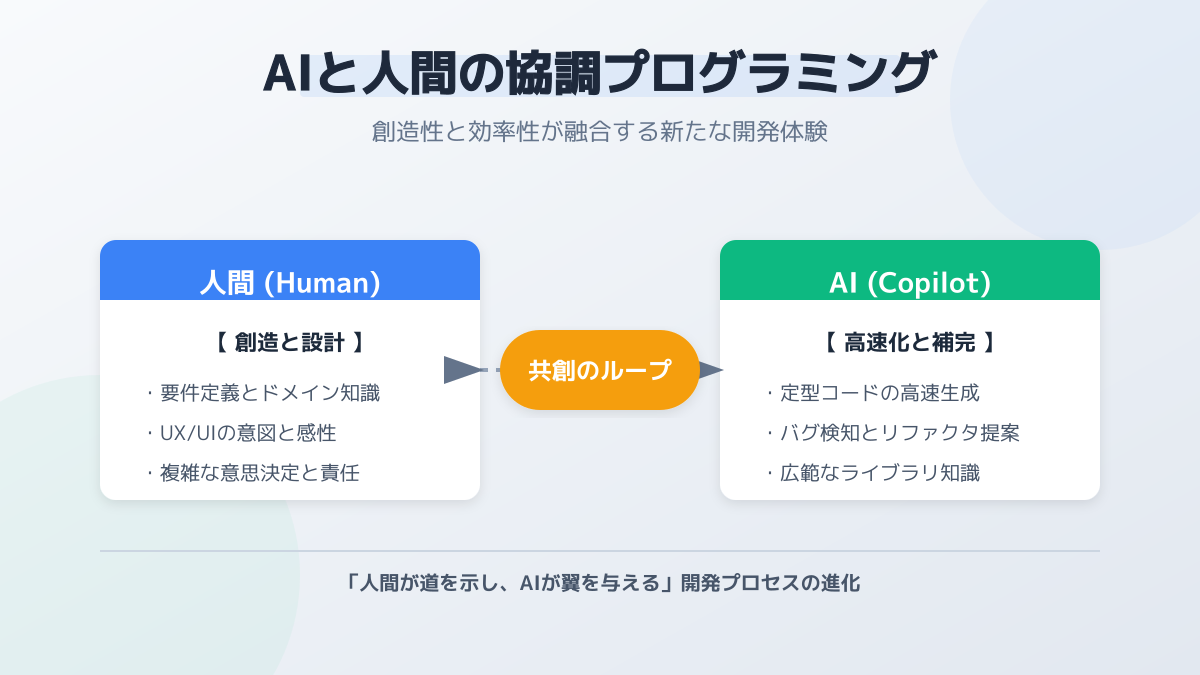 AIと人間の協調プログラミング

創造性と効率性が融合する新たな開発体験

人間 (Human)

【 創造と設計 】

・要件定義とドメイン知識

・UX/UIの意図と感性

・複雑な意思決定と責任

共創のループ

AI (Copilot)

【 高速化と補完 】

・定型コードの高速生成

・バグ検知とリファクタ提案

・広範なライブラリ知識

「人間が道を示し、AIが翼を与える」開発プロセスの進化